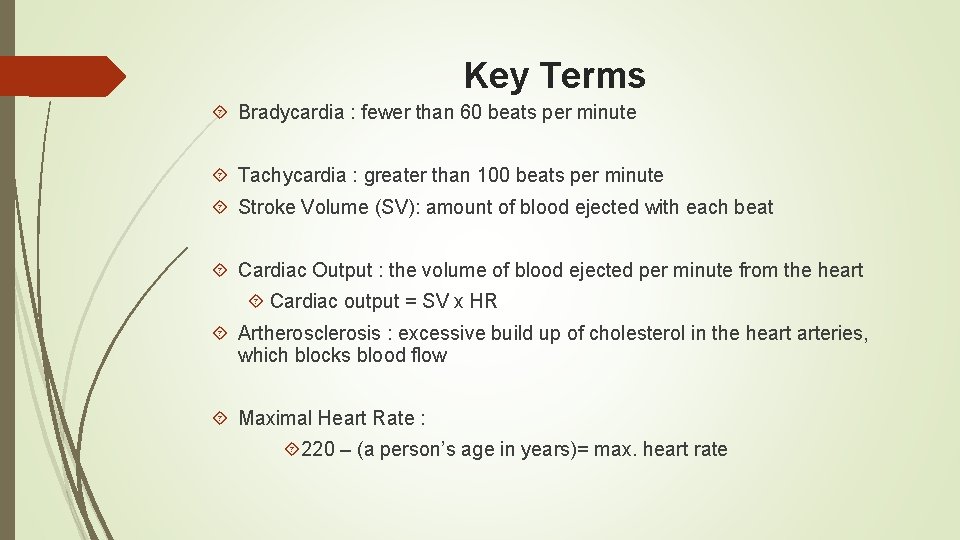 Key Terms

Bradycardia : fewer than 60 beats per minute

Tachycardia : greater than 100 beats per minute

Stroke Volume (SV): amount of blood ejected with each beat

Cardiac Output : the volume of blood ejected per minute from the heart

Cardiac output = SV x HR

Artherosclerosis : excessive build up of cholesterol in the heart arteries, which blocks blood flow

Maximal Heart Rate :

220 – (a person's age in years)= max. heart rate